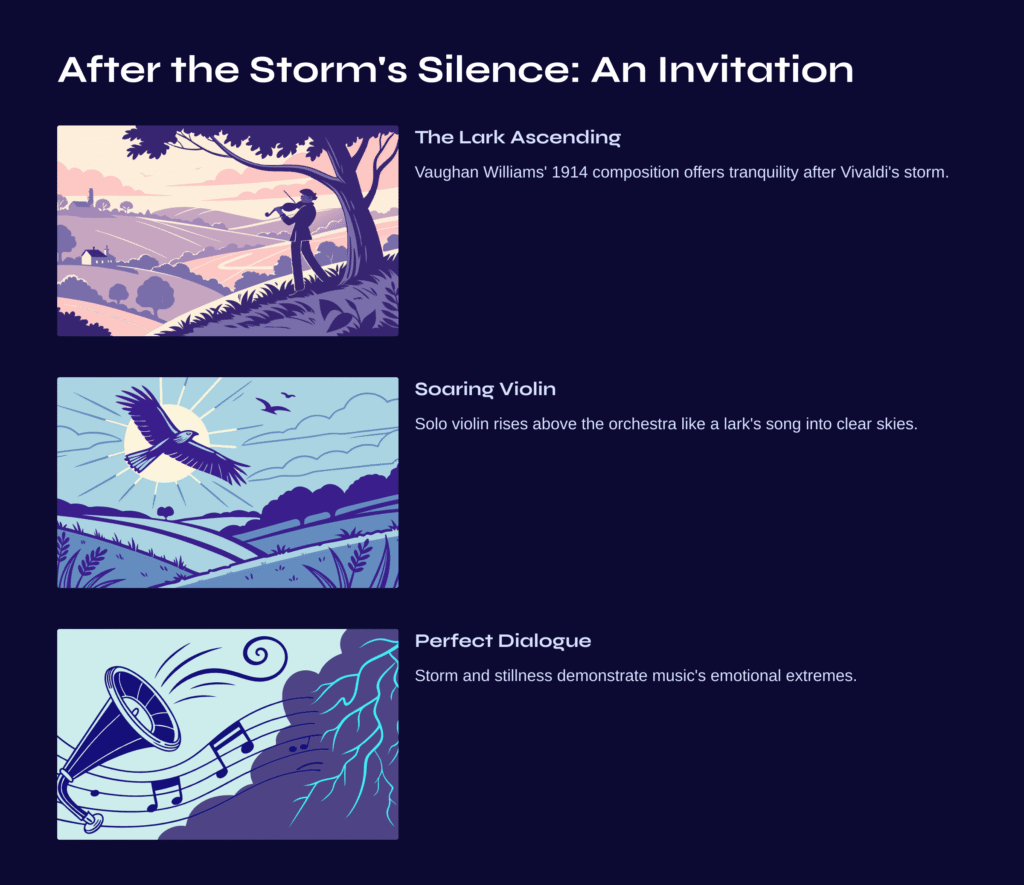 After the Storm's Silence: An Invitation

The Lark Ascending

Vaughan Williams' 1914 composition offers tranquility after Vivaldi's storm.

Soaring Violin

Solo violin rises above the orchestra like a lark's song into clear skies.

Perfect Dialogue

Storm and stillness demonstrate music's emotional extremes.